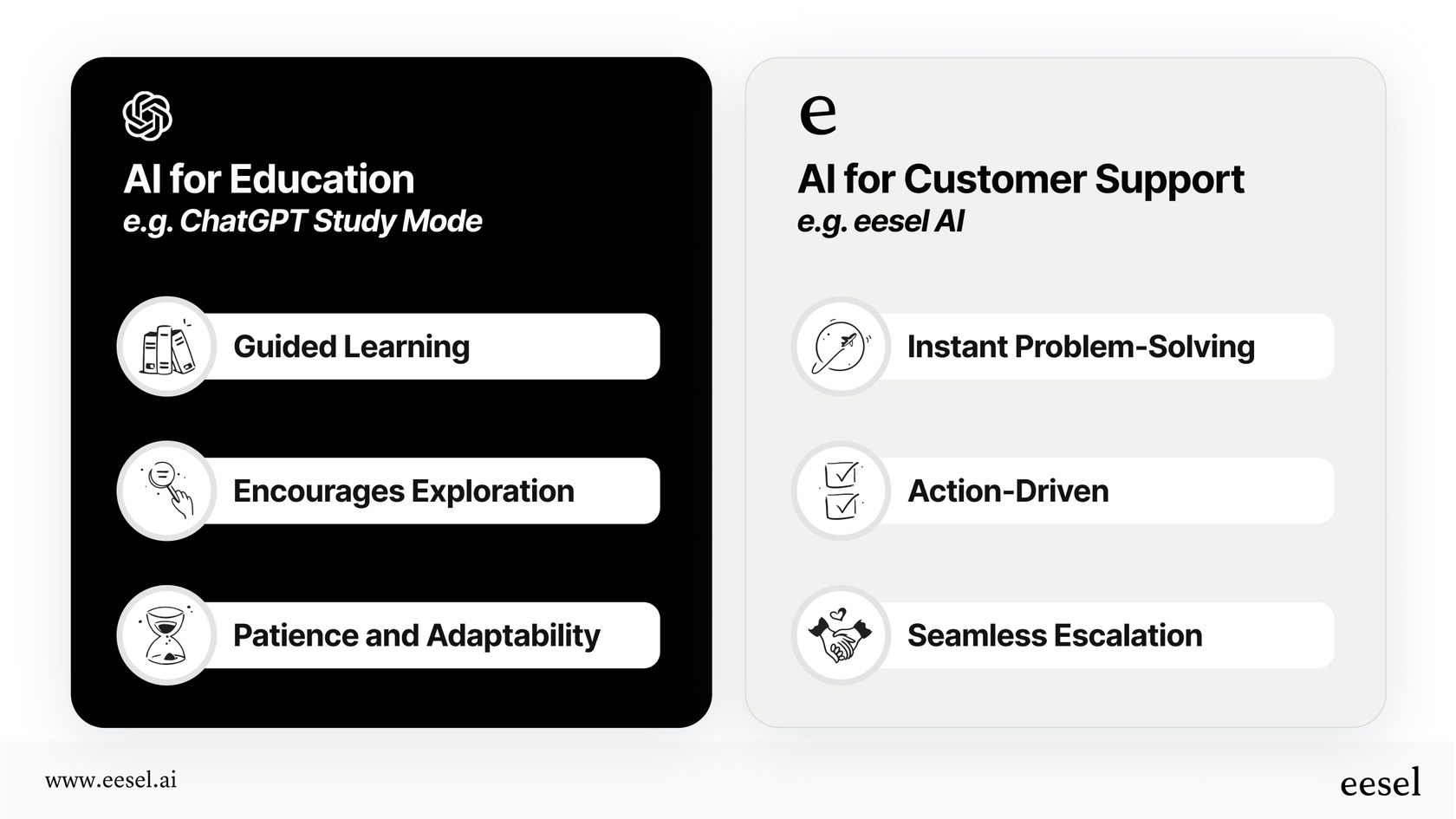 AI for Education
e.g. ChatGPT Study Mode

Guided Learning

Encourages Exploration

Patience and Adaptability

e

AI for Customer Support
e.g. eesel AI

Instant Problem-Solving

Action-Driven

Seamless Escalation

www.eesel.ai

eesel